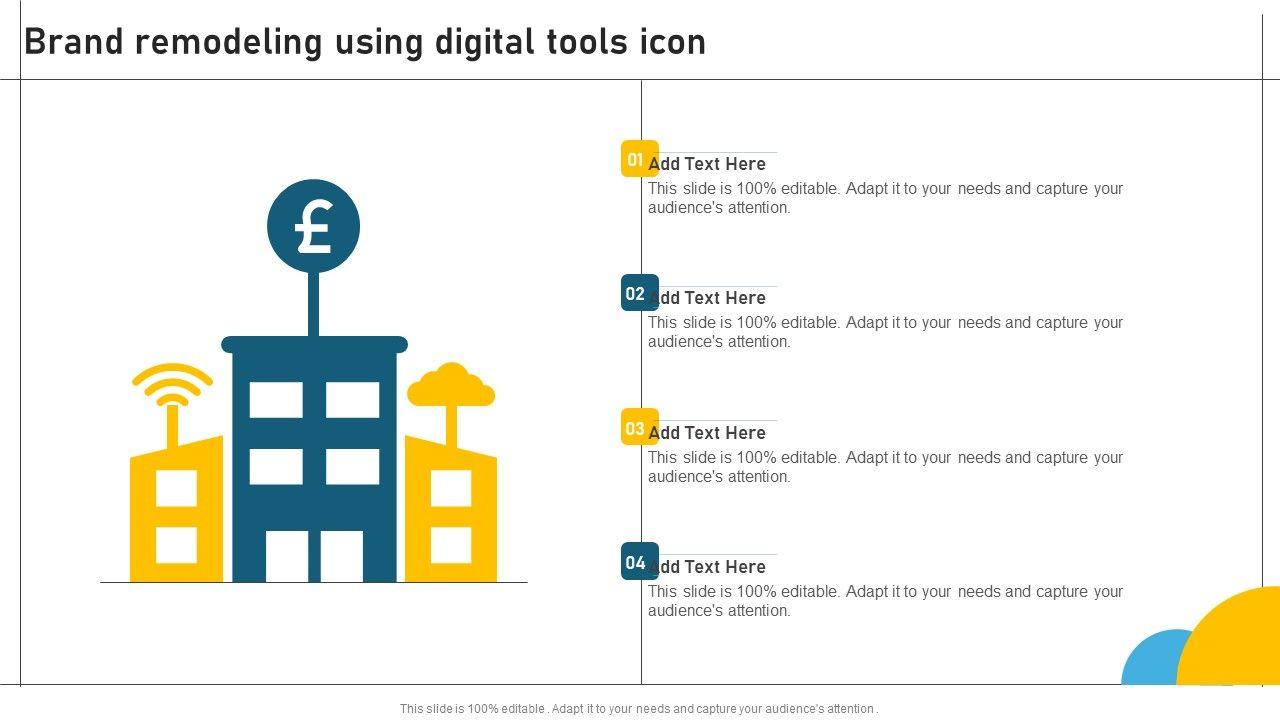 Brand remodeling using digital tools icon

£

01
Add Text Here
This slide is 100% editable. Adapt it to your needs and capture your audience's attention.

02
Add Text Here
This slide is 100% editable. Adapt it to your needs and capture your audience's attention.

03
Add Text Here
This slide is 100% editable. Adapt it to your needs and capture your audience's attention.

04
Add Text Here
This slide is 100% editable. Adapt it to your needs and capture your audience's attention.

This slide is 100% editable . Adapt it to your needs and capture your audience's attention .